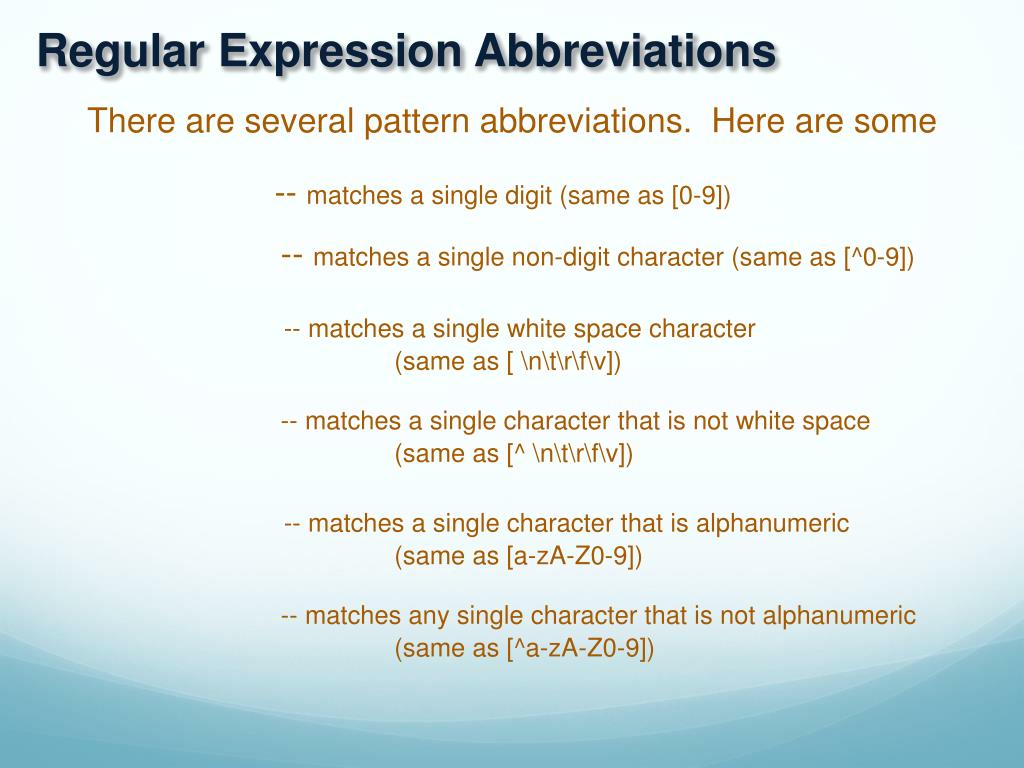 Regular Expression Abbreviations

There are several pattern abbreviations.  Here are some

-- matches a single digit (same as [0-9])

-- matches a single non-digit character (same as [^0-9])

-- matches a single white space character (same as [ \n\t\r\f\v])

-- matches a single character that is not white space (same as [^ \n\t\r\f\v])

-- matches a single character that is alphanumeric (same as [a-zA-Z0-9])

-- matches any single character that is not alphanumeric (same as [^a-zA-Z0-9])